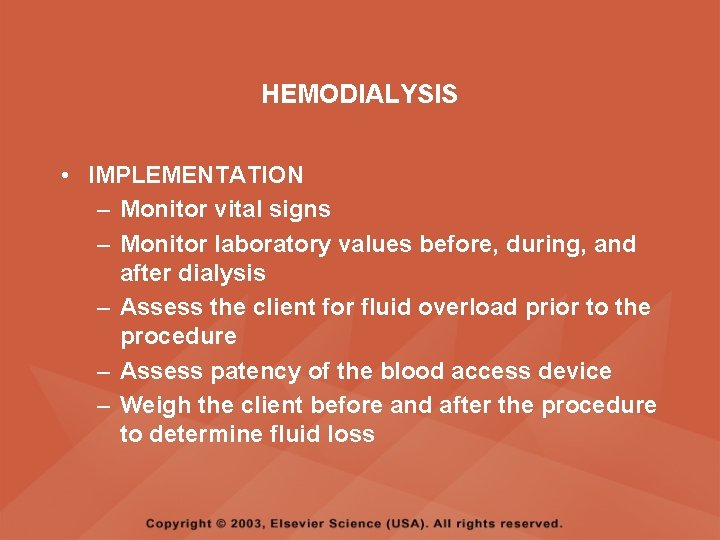 HEMODIALYSIS

• IMPLEMENTATION
– Monitor vital signs
– Monitor laboratory values before, during, and after dialysis
– Assess the client for fluid overload prior to the procedure
– Assess patency of the blood access device
– Weigh the client before and after the procedure to determine fluid loss

Copyright © 2003, Elsevier Science (USA). All rights reserved.